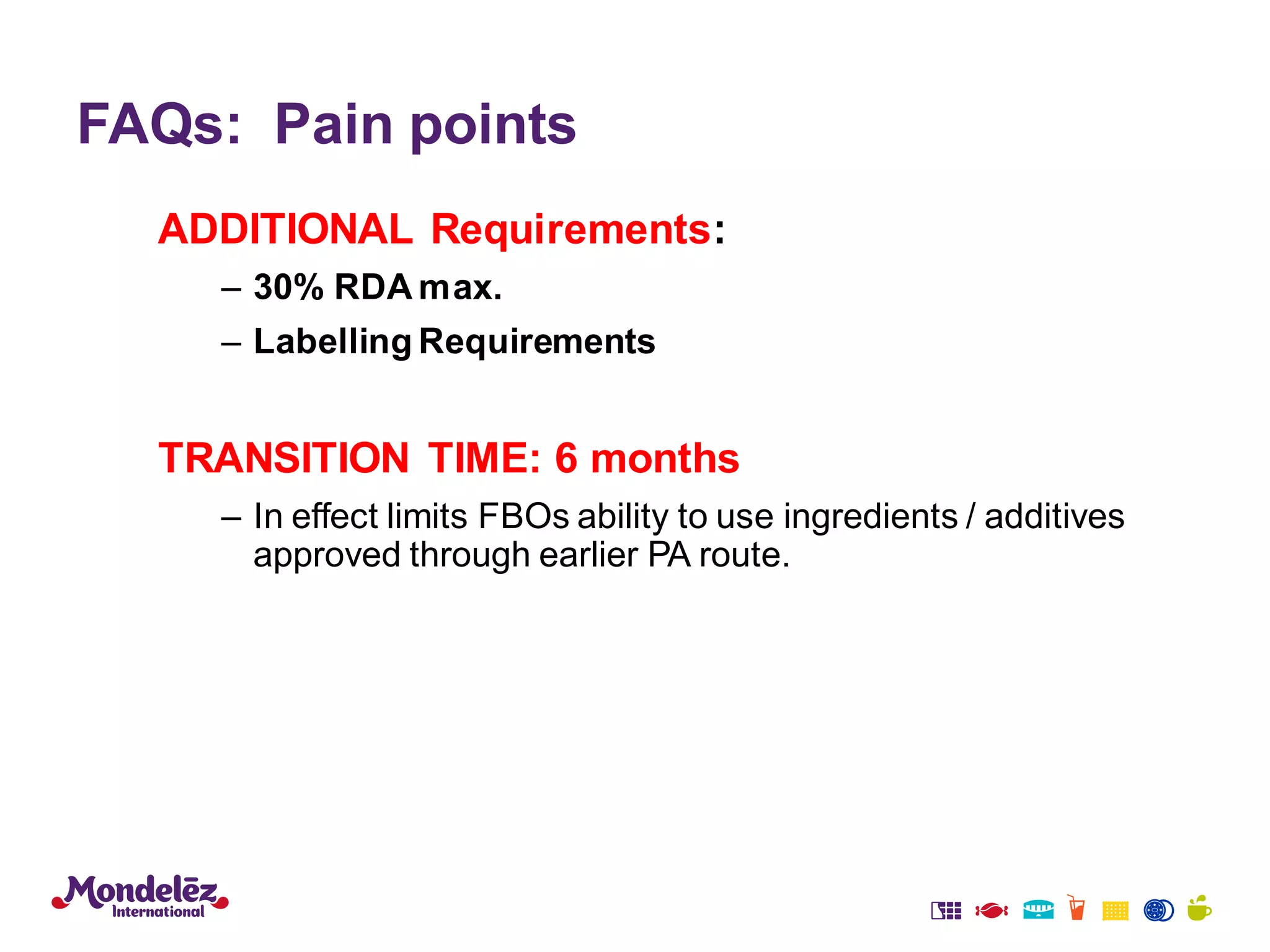 FAQs: Pain points

ADDITIONAL Requirements:

– 30% RDA max.

– Labelling Requirements

TRANSITION TIME: 6 months

– In effect limits FBOs ability to use ingredients / additives approved through earlier PA route.

Mondelēz International